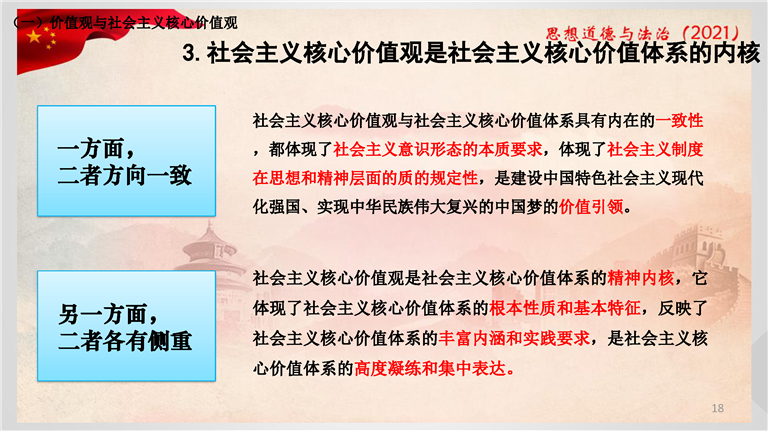 （一）价值观与社会主义核心价值观

思想道德与法治（2021）

3. 社会主义核心价值观是社会主义核心价值体系的内核

一方面，
二者方向一致

社会主义核心价值观与社会主义核心价值体系具有内在的一致性，都体现了社会主义意识形态的本质要求，体现了社会主义制度在思想和精神层面的质的规定性，是建设中国特色社会主义现代化强国、实现中华民族伟大复兴的中国梦的价值引领。

另一方面，
二者各有侧重

社会主义核心价值观是社会主义核心价值体系的精神内核，它体现了社会主义核心价值体系的根本性质和基本特征，反映了社会主义核心价值体系的丰富内涵和实践要求，是社会主义核心价值体系的高度凝练和集中表达。

18